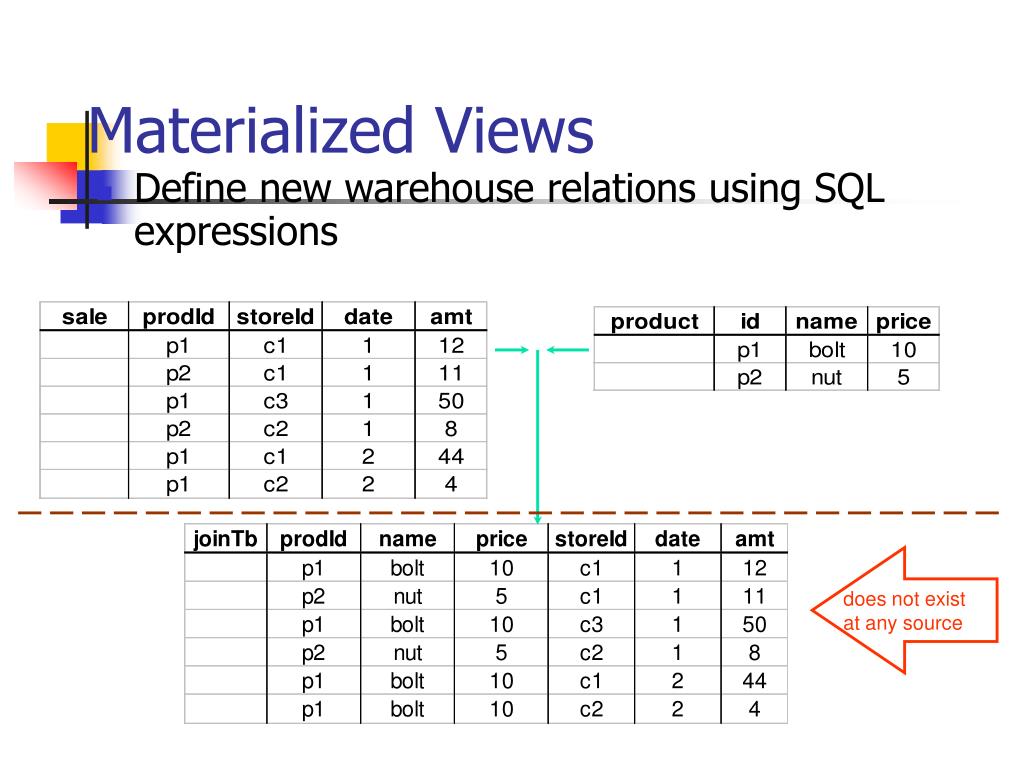 Materialized Views

Define new warehouse relations using SQL expressions

| sale | prodId | storeId | date | amt |
|---|---|---|---|---|
| | p1 | c1 | 1 | 12 |
| | p2 | c1 | 1 | 11 |
| | p1 | c3 | 1 | 50 |
| | p2 | c2 | 1 | 8 |
| | p1 | c1 | 2 | 44 |
| | p1 | c2 | 2 | 4 |

| product | id | name | price |
|---|---|---|---|
| | p1 | bolt | 10 |
| | p2 | nut | 5 |

| joinTb | prodId | name | price | storeId | date | amt |
|---|---|---|---|---|---|---|
| | p1 | bolt | 10 | c1 | 1 | 12 |
| | p2 | nut | 5 | c1 | 1 | 11 |
| | p1 | bolt | 10 | c3 | 1 | 50 |
| | p2 | nut | 5 | c2 | 1 | 8 |
| | p1 | bolt | 10 | c1 | 2 | 44 |
| | p1 | bolt | 10 | c2 | 2 | 4 |

does not exist at any source